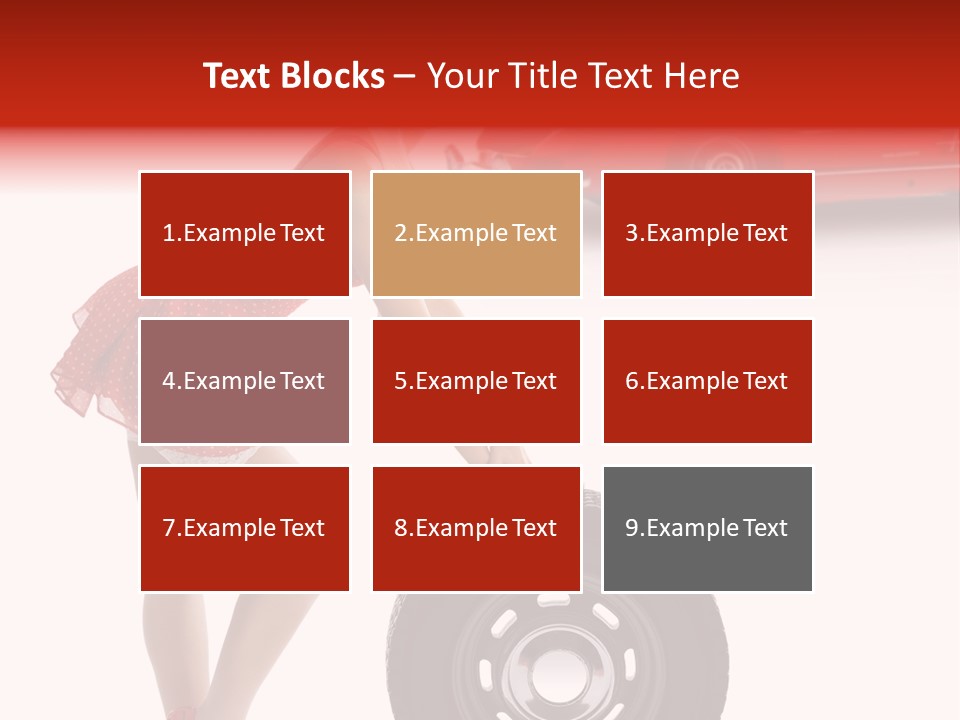 Text Blocks – Your Title Text Here

1.Example Text

2.Example Text

3.Example Text

4.Example Text

5.Example Text

6.Example Text

7.Example Text

8.Example Text

9.Example Text